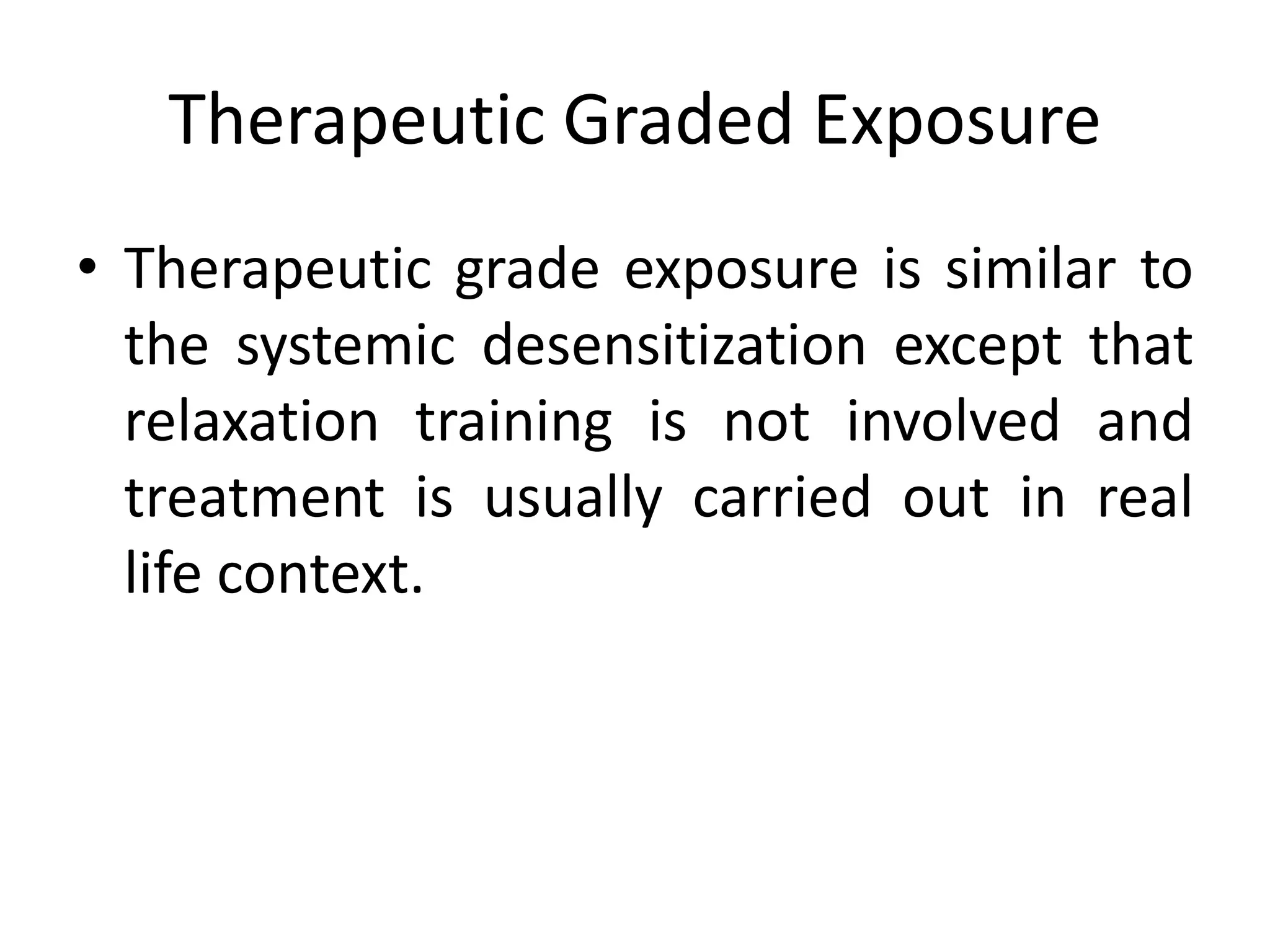 Therapeutic Graded Exposure

• Therapeutic grade exposure is similar to the systemic desensitization except that relaxation training is not involved and treatment is usually carried out in real life context.